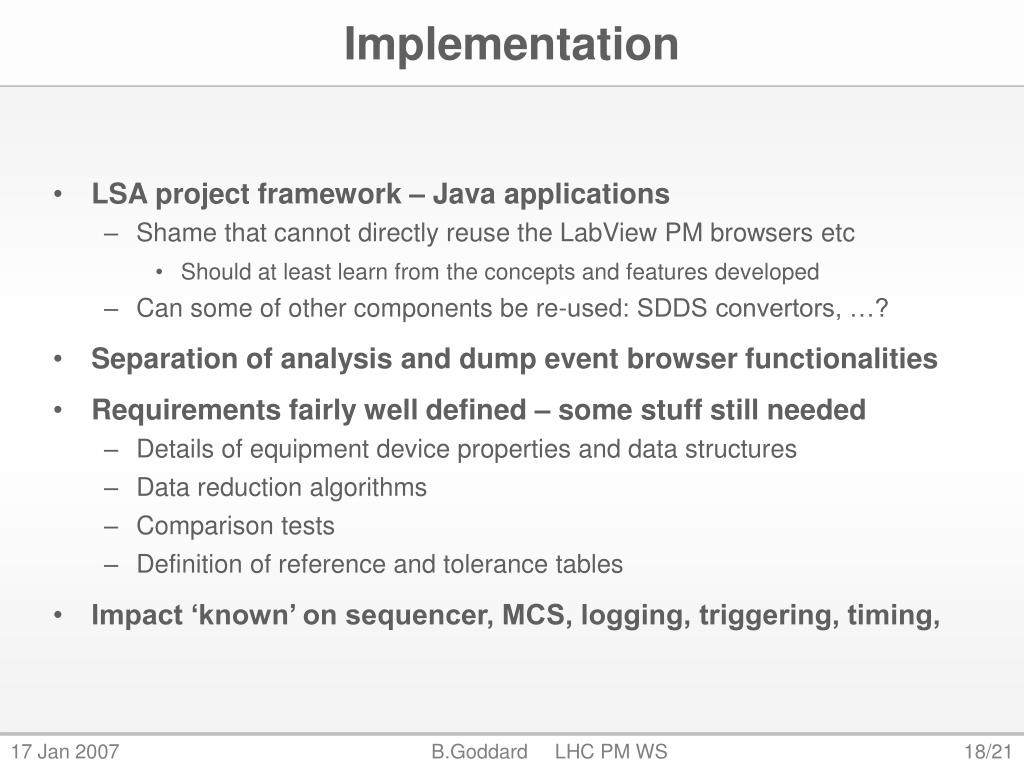 Implementation

• LSA project framework – Java applications
– Shame that cannot directly reuse the LabView PM browsers etc
• Should at least learn from the concepts and features developed
– Can some of other components be re-used: SDDS convertors, …?

• Separation of analysis and dump event browser functionalities

• Requirements fairly well defined – some stuff still needed
– Details of equipment device properties and data structures
– Data reduction algorithms
– Comparison tests
– Definition of reference and tolerance tables

• Impact ‘known’ on sequencer, MCS, logging, triggering, timing,

17 Jan 2007

B.Goddard LHC PM WS

18/21